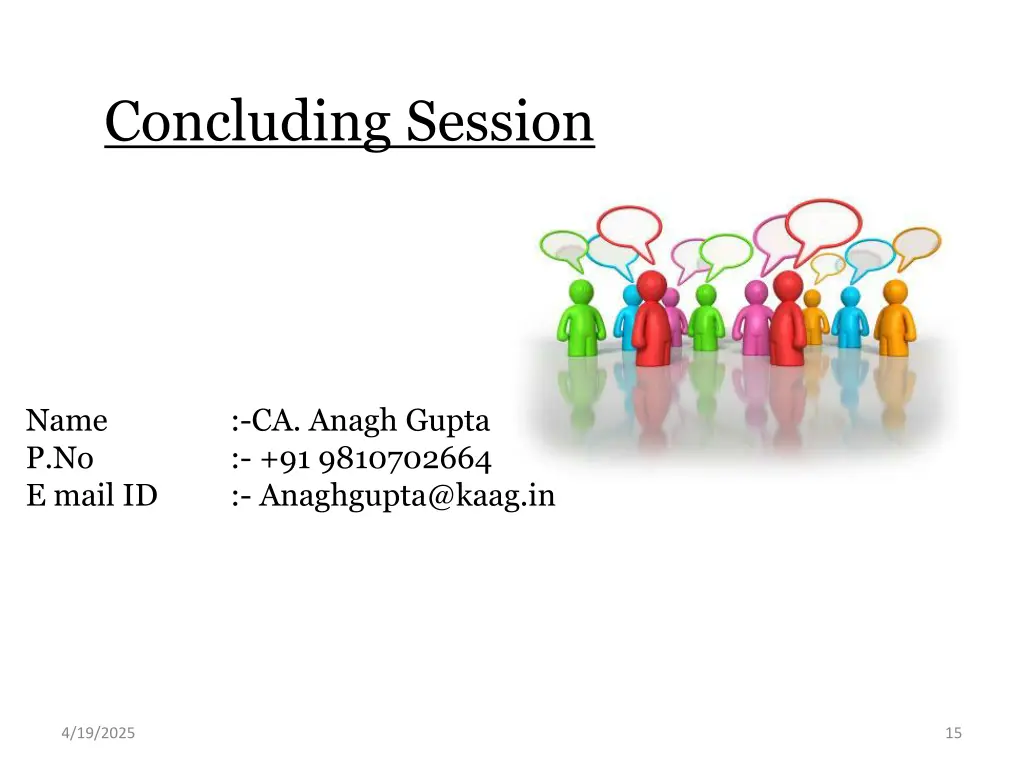 Concluding Session

Name :-CA. Anagh Gupta
P.No :- +91 9810702664
E mail ID :- Anaghgupta@kaag.in

4/19/2025

15